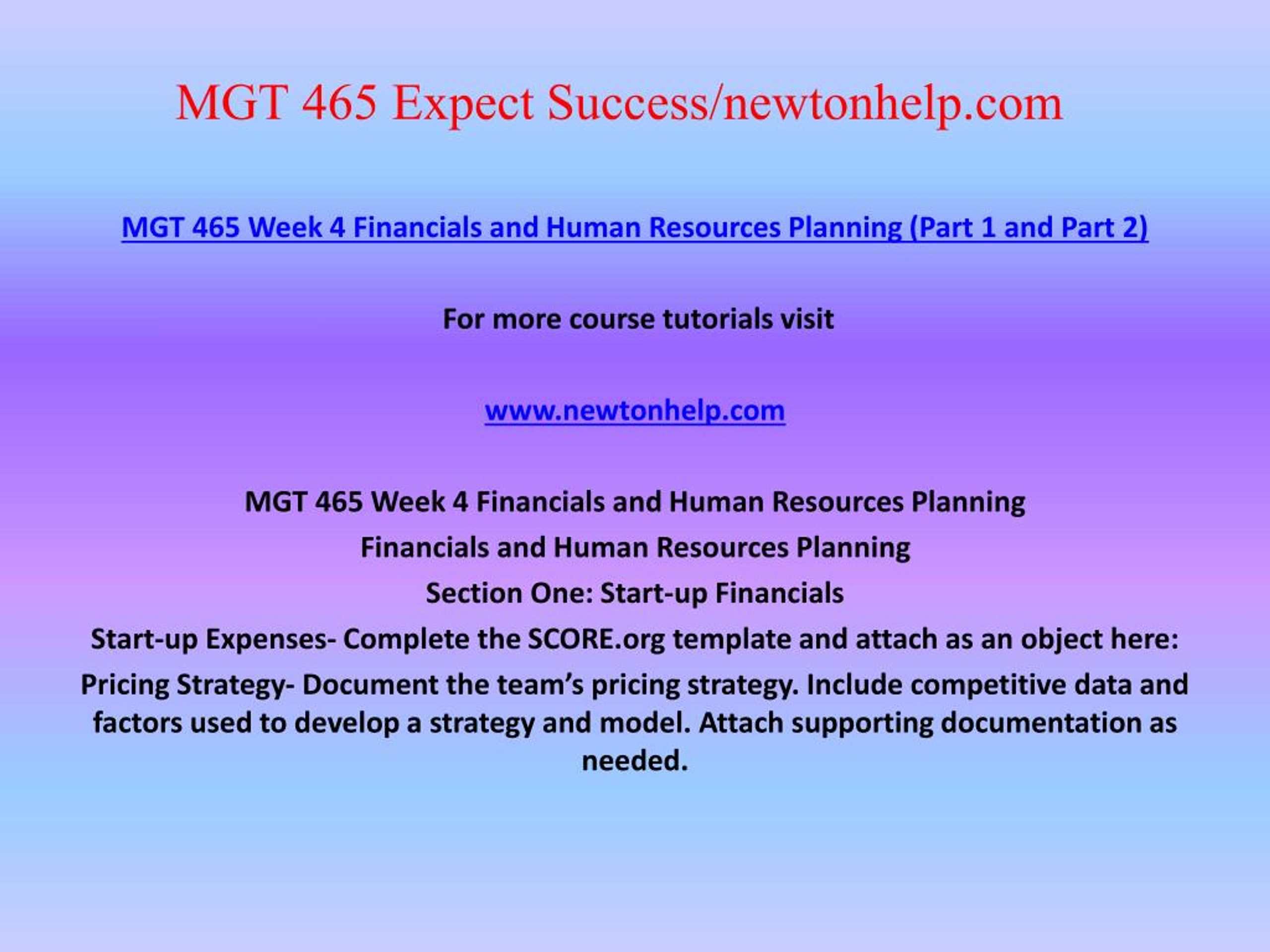 MGT 465 Expect Success/newtonhelp.com

MGT 465 Week 4 Financials and Human Resources Planning (Part 1 and Part 2)

For more course tutorials visit

www.newtonhelp.com

MGT 465 Week 4 Financials and Human Resources Planning

Financials and Human Resources Planning

Section One: Start-up Financials

Start-up Expenses- Complete the SCORE.org template and attach as an object here:

Pricing Strategy- Document the team's pricing strategy. Include competitive data and factors used to develop a strategy and model. Attach supporting documentation as needed.